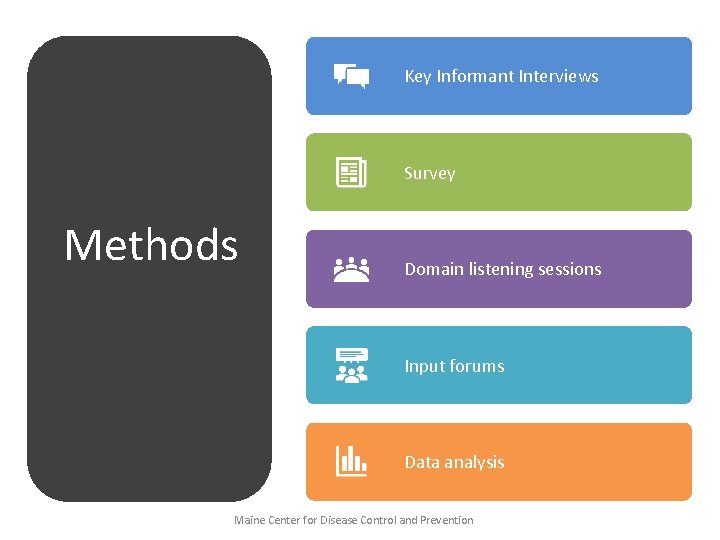 Methods

Key Informant Interviews

Survey

Domain listening sessions

Input forums

Data analysis

Maine Center for Disease Control and Prevention